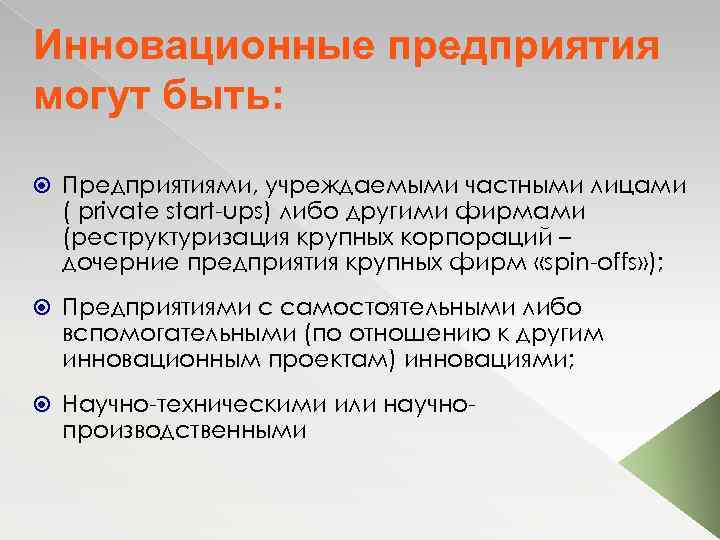 Инновационные предприятия могут быть:

Предприятиями, учреждаемыми частными лицами ( private start-ups) либо другими фирмами (реструктуризация крупных корпораций – дочерние предприятия крупных фирм «spin-offs»);

Предприятиями с самостоятельными либо вспомогательными (по отношению к другим инновационным проектам) инновациями;

Научно-техническими или научно-производственными